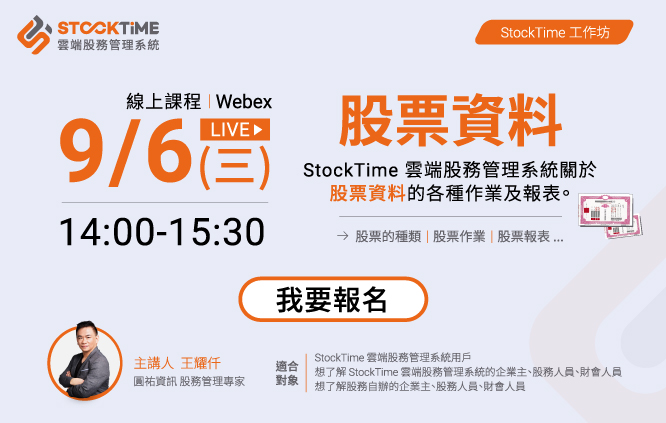 STOCKTiME
雲端股務管理系統

StockTime 工作坊

線上課程 | Webex

9/6 LIVE (三)

14:00-15:30

股票資料

StockTime 雲端股務管理系統關於股票資料的各種作業及報表。

→ 股票的種類 | 股票作業 | 股票報表 ...

我要報名

主講人 王耀仟
圓祐資訊 股務管理專家

適合對象
StockTime 雲端股務管理系統用戶
想了解 StockTime 雲端股務管理系統的企業主、股務人員、財會人員
想了解股務自辦的企業主、股務人員、財會人員